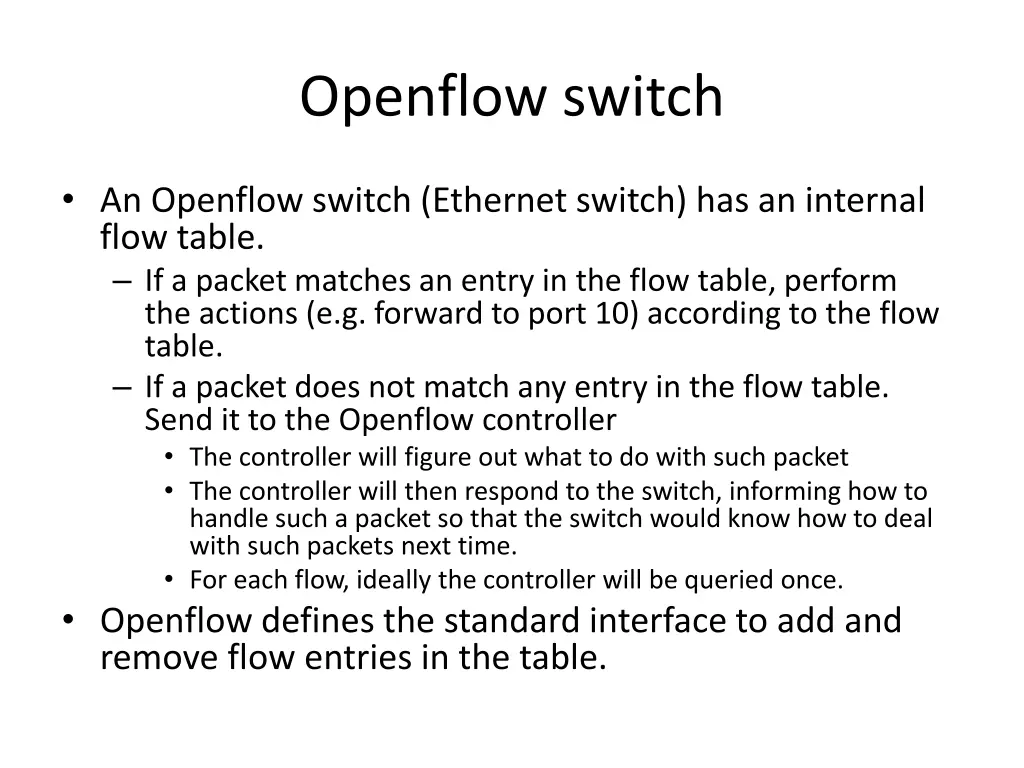 Openflow switch

• An Openflow switch (Ethernet switch) has an internal flow table.
– If a packet matches an entry in the flow table, perform the actions (e.g. forward to port 10) according to the flow table.
– If a packet does not match any entry in the flow table. Send it to the Openflow controller
• The controller will figure out what to do with such packet
• The controller will then respond to the switch, informing how to handle such a packet so that the switch would know how to deal with such packets next time.
• For each flow, ideally the controller will be queried once.
• Openflow defines the standard interface to add and remove flow entries in the table.